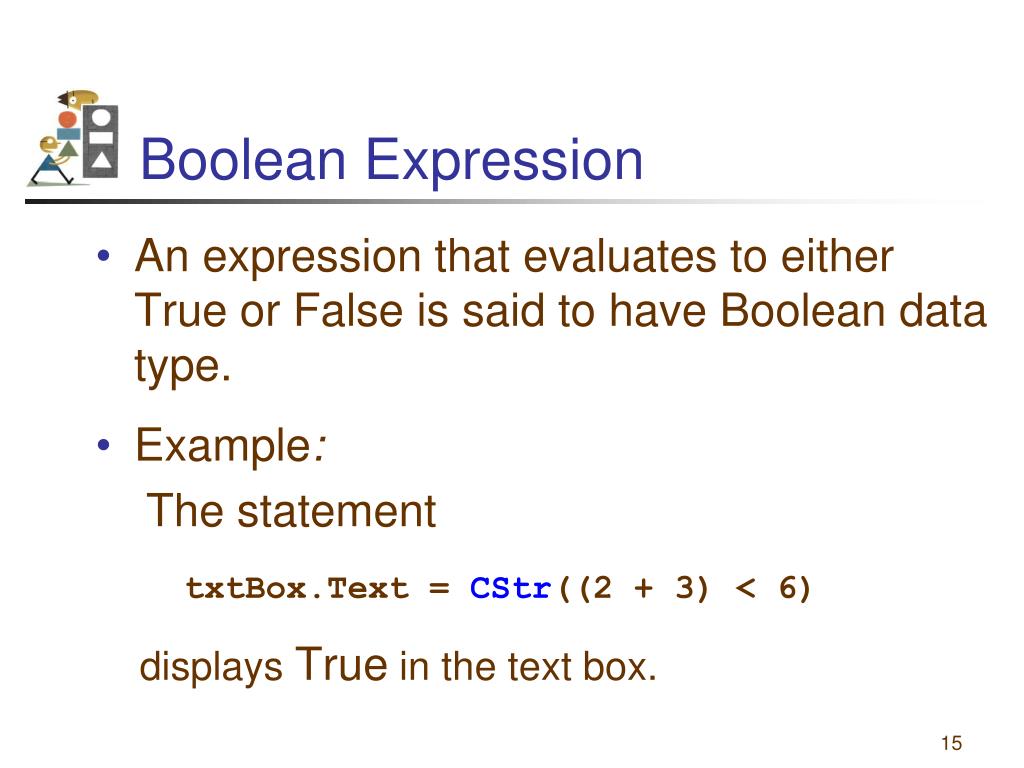 Boolean Expression

• An expression that evaluates to either True or False is said to have Boolean data type.

• Example:

The statement

txtBox.Text = CStr((2 + 3) < 6)

displays True in the text box.

15